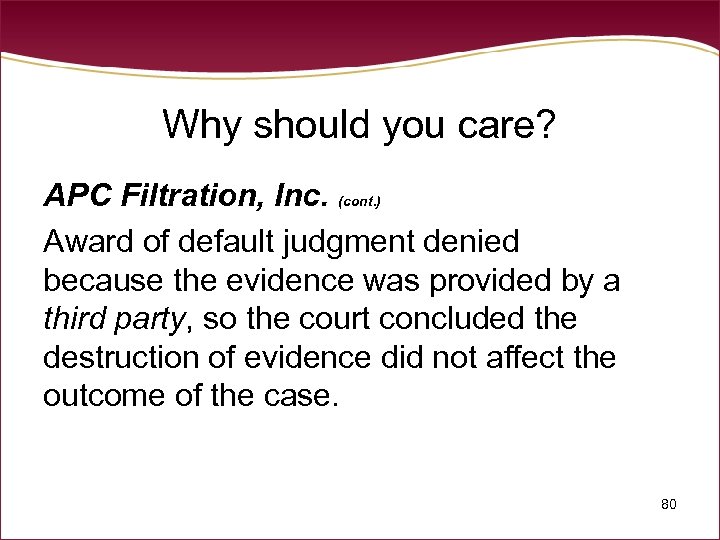 Why should you care?

APC Filtration, Inc. (cont.)

Award of default judgment denied because the evidence was provided by a third party, so the court concluded the destruction of evidence did not affect the outcome of the case.

80